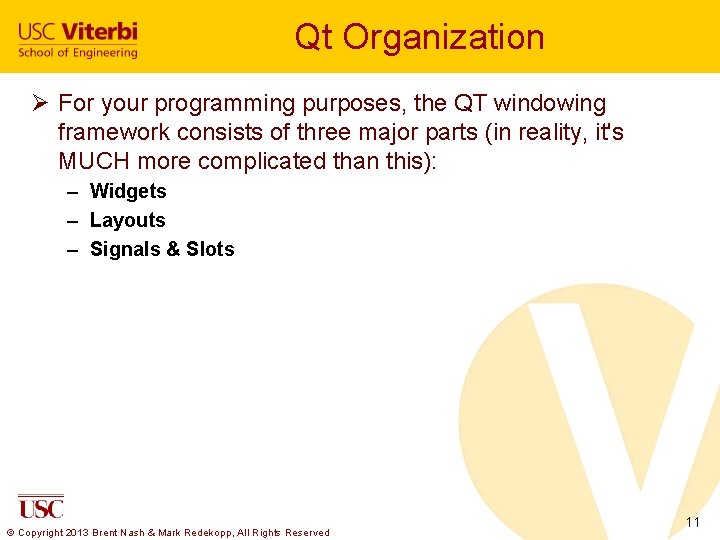 USC Viterbi
School of Engineering

Qt Organization

➢ For your programming purposes, the QT windowing framework consists of three major parts (in reality, it's MUCH more complicated than this):

– Widgets
– Layouts
– Signals & Slots

USC

© Copyright 2013 Brent Nash & Mark Redekopp, All Rights Reserved

11